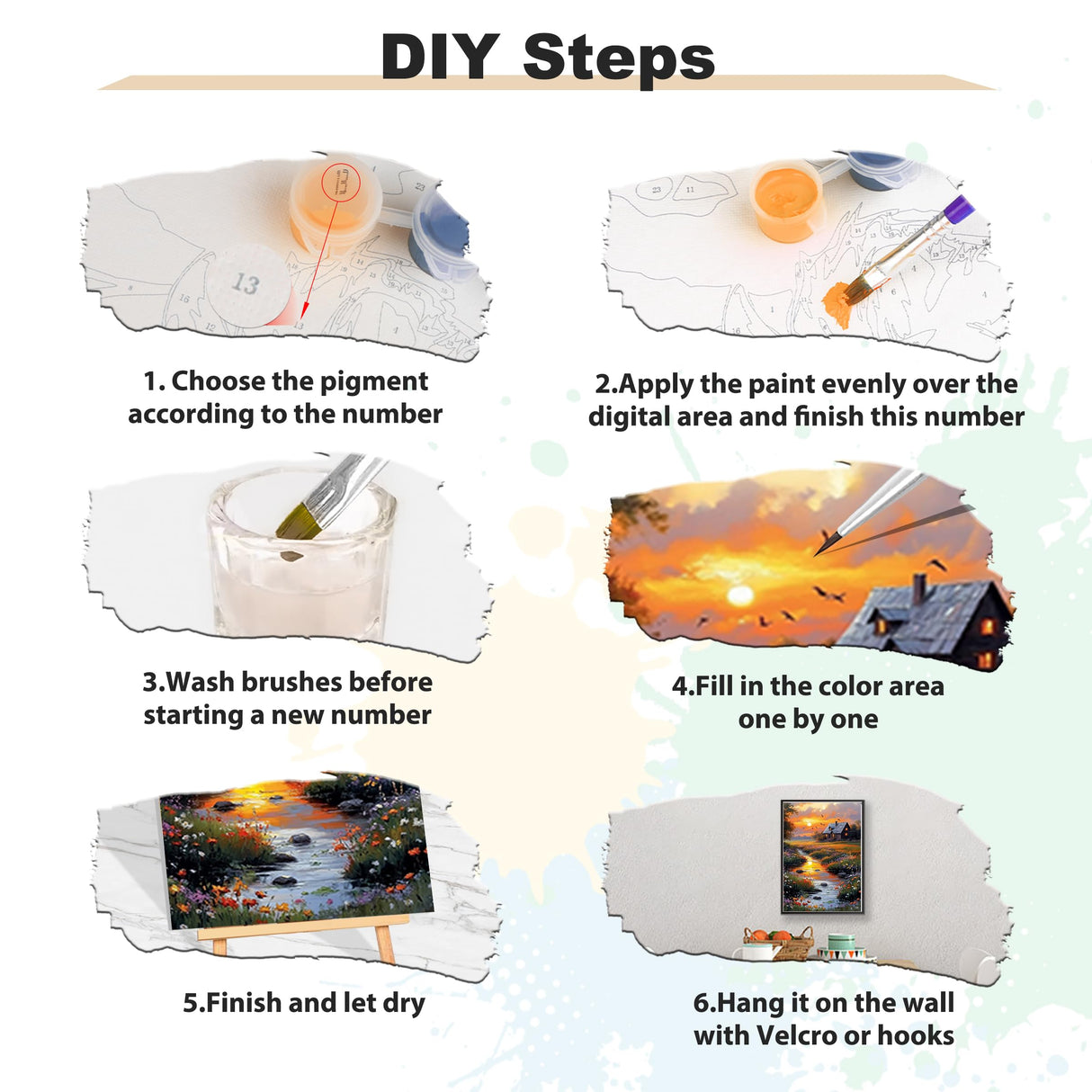 DIY Steps

13

1. Choose the pigment according to the number

2.Apply the paint evenly over the digital area and finish this number

3.Wash brushes before starting a new number

4.Fill in the color area one by one

5.Finish and let dry

6.Hang it on the wall with Velcro or hooks